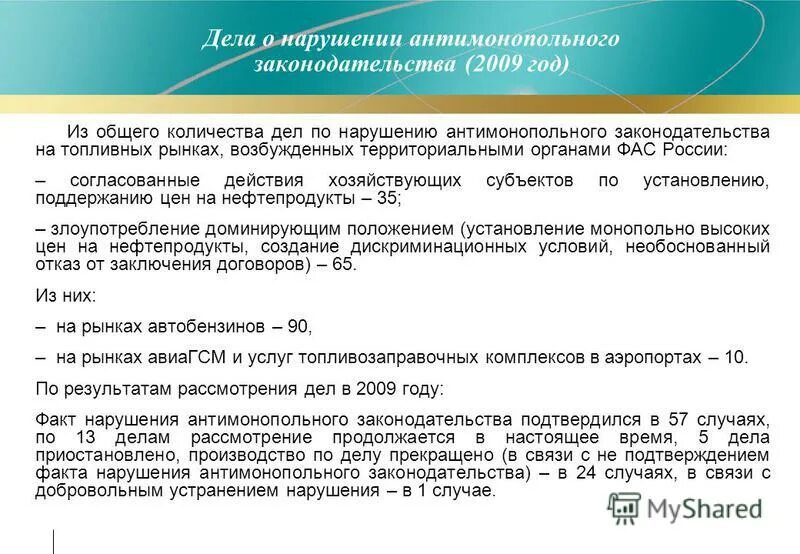 Дела о нарушении антимонопольного законодательства (2009 год)

Из общего количества дел по нарушению антимонопольного законодательства на топливных рынках, возбужденных территориальными органами ФАС России:

– согласованные действия хозяйствующих субъектов по установлению, поддержанию цен на нефтепродукты – 35;

– злоупотребление доминирующим положением (установление монопольно высоких цен на нефтепродукты, создание дискриминационных условий, необоснованный отказ от заключения договоров) – 65.

Из них:

– на рынках автобензинов – 90,

– на рынках авиаГСМ и услуг топливозаправочных комплексов в аэропортах – 10.

По результатам рассмотрения дел в 2009 году:

Факт нарушения антимонопольного законодательства подтвердился в 57 случаях, по 13 делам рассмотрение продолжается в настоящее время, 5 дела приостановлено, производство по делу прекращено (в связи с не подтверждением факта нарушения антимонопольного законодательства) – в 24 случаях, в связи с добровольным устранением нарушения – в 1 случае.

MyShared